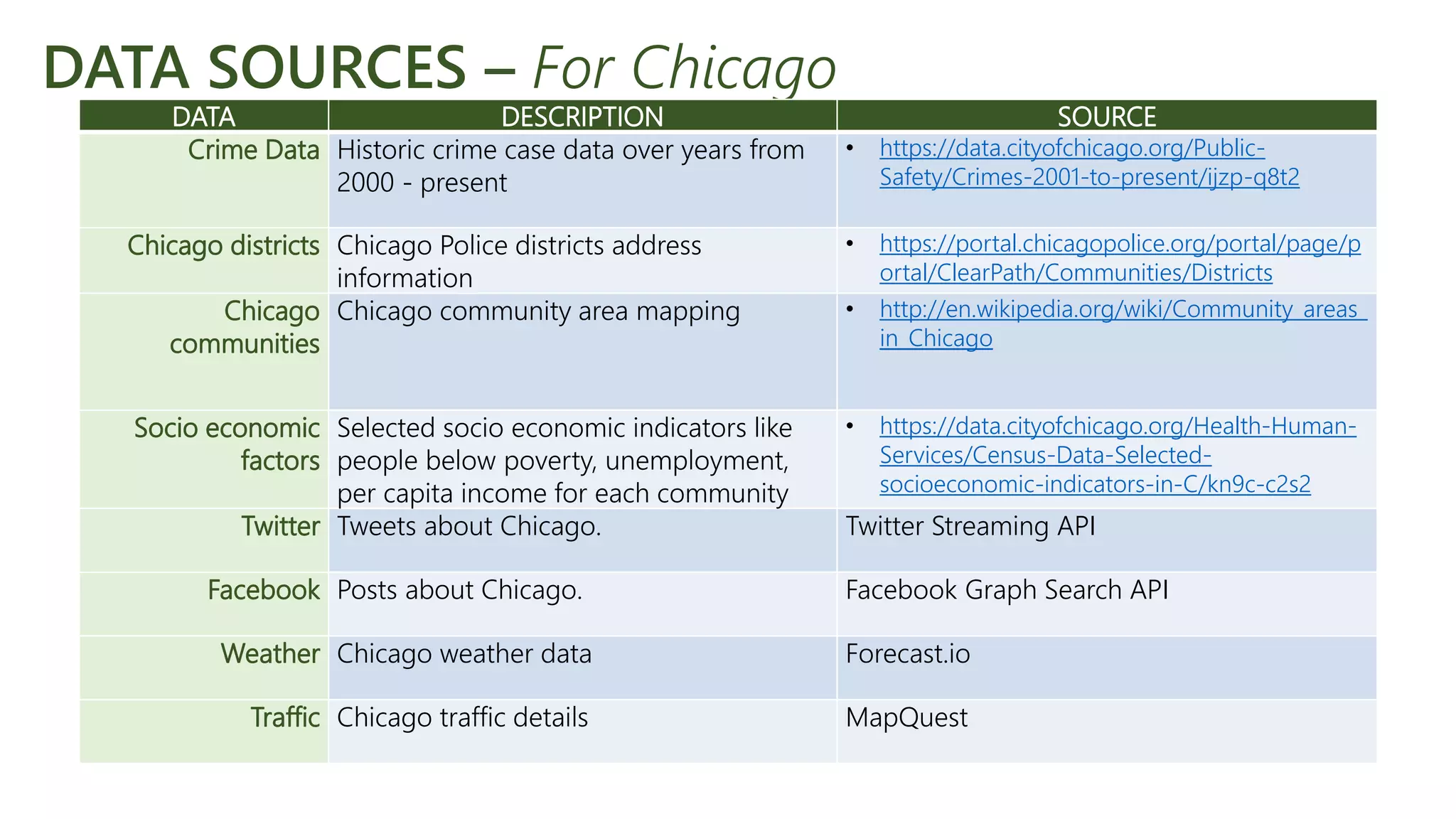 DATA SOURCES – For Chicago

| DATA | DESCRIPTION | SOURCE |
|---|---|---|
| Crime Data | Historic crime case data over years from 2000 - present | • https://data.cityofchicago.org/Public-Safety/Crimes-2001-to-present/ijzp-q8t2 |
| Chicago districts | Chicago Police districts address information | • https://portal.chicagopolice.org/portal/page/portal/ClearPath/Communities/Districts |
| Chicago communities | Chicago community area mapping | • http://en.wikipedia.org/wiki/Community_areas_in_Chicago |
| Socio economic factors | Selected socio economic indicators like people below poverty, unemployment, per capita income for each community | • https://data.cityofchicago.org/Health-Human-Services/Census-Data-Selected-socioeconomic-indicators-in-C/kn9c-c2s2 |
| Twitter | Tweets about Chicago. | Twitter Streaming API |
| Facebook | Posts about Chicago. | Facebook Graph Search API |
| Weather | Chicago weather data | Forecast.io |
| Traffic | Chicago traffic details | MapQuest |